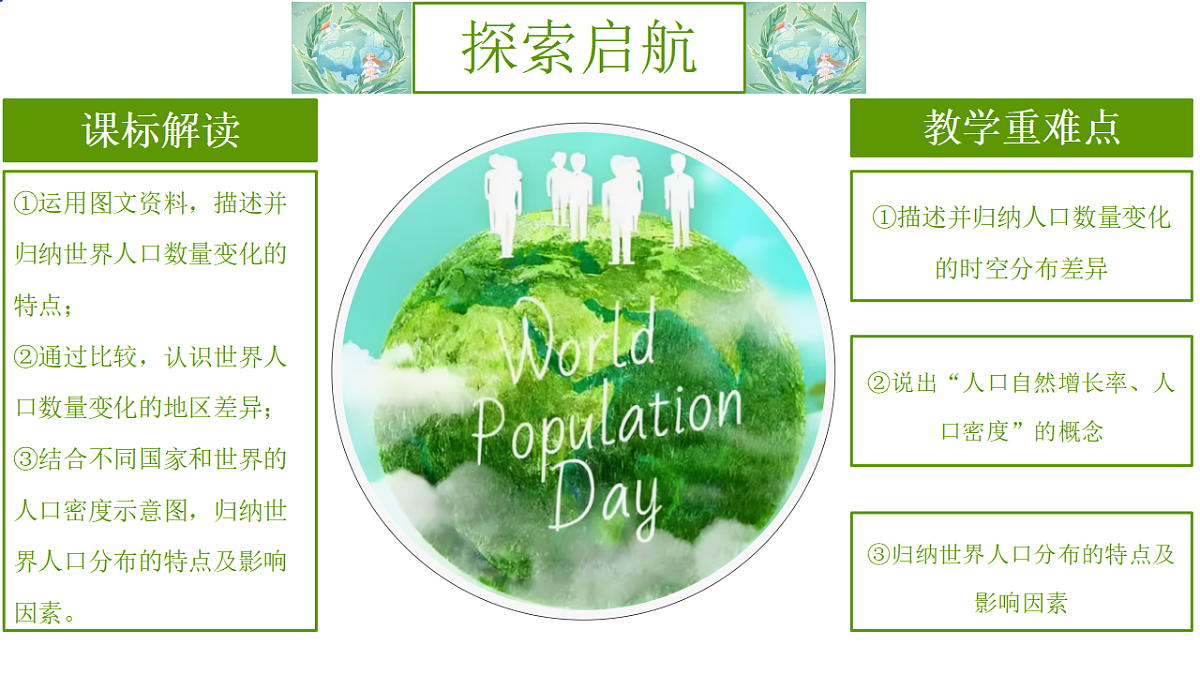 探索启航

课标解读

①运用图文资料，描述并归纳世界人口数量变化的特点；
②通过比较，认识世界人口数量变化的地区差异；
③结合不同国家和世界的人口密度示意图，归纳世界人口分布的特点及影响因素。

World Population Day

教学重难点

①描述并归纳人口数量变化的时空分布差异

②说出“人口自然增长率、人口密度”的概念

③归纳世界人口分布的特点及影响因素